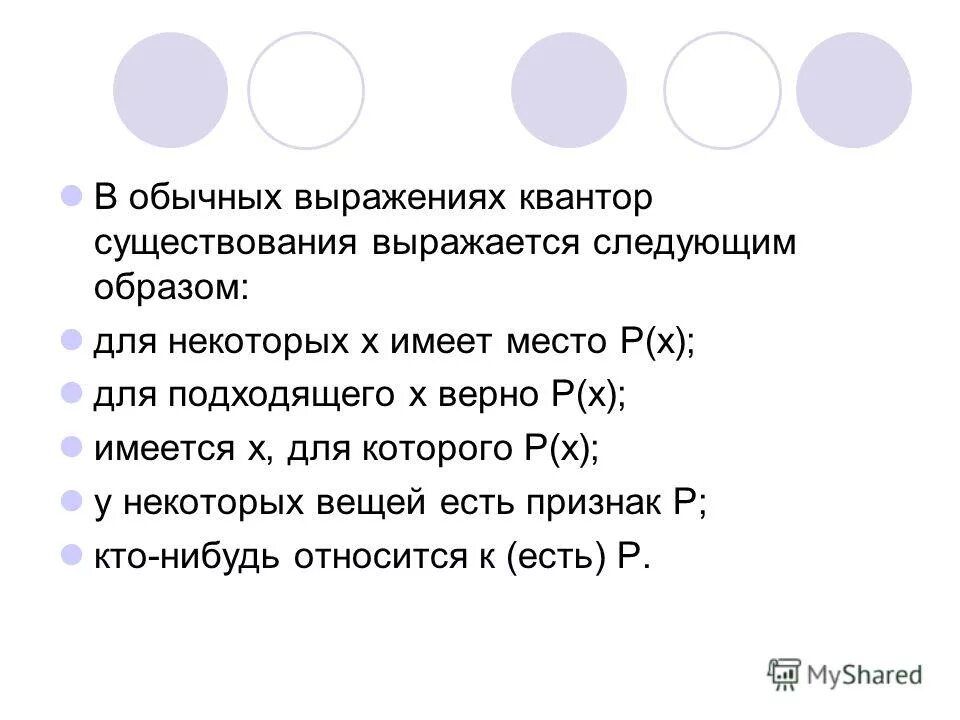 В обычных выражениях квантор существования выражается следующим образом:

для некоторых x имеет место P(x);

для подходящего x верно P(x);

имеется x, для которого P(x);

у некоторых вещей есть признак P;

кто-нибудь относится к (есть) P.

MyShared